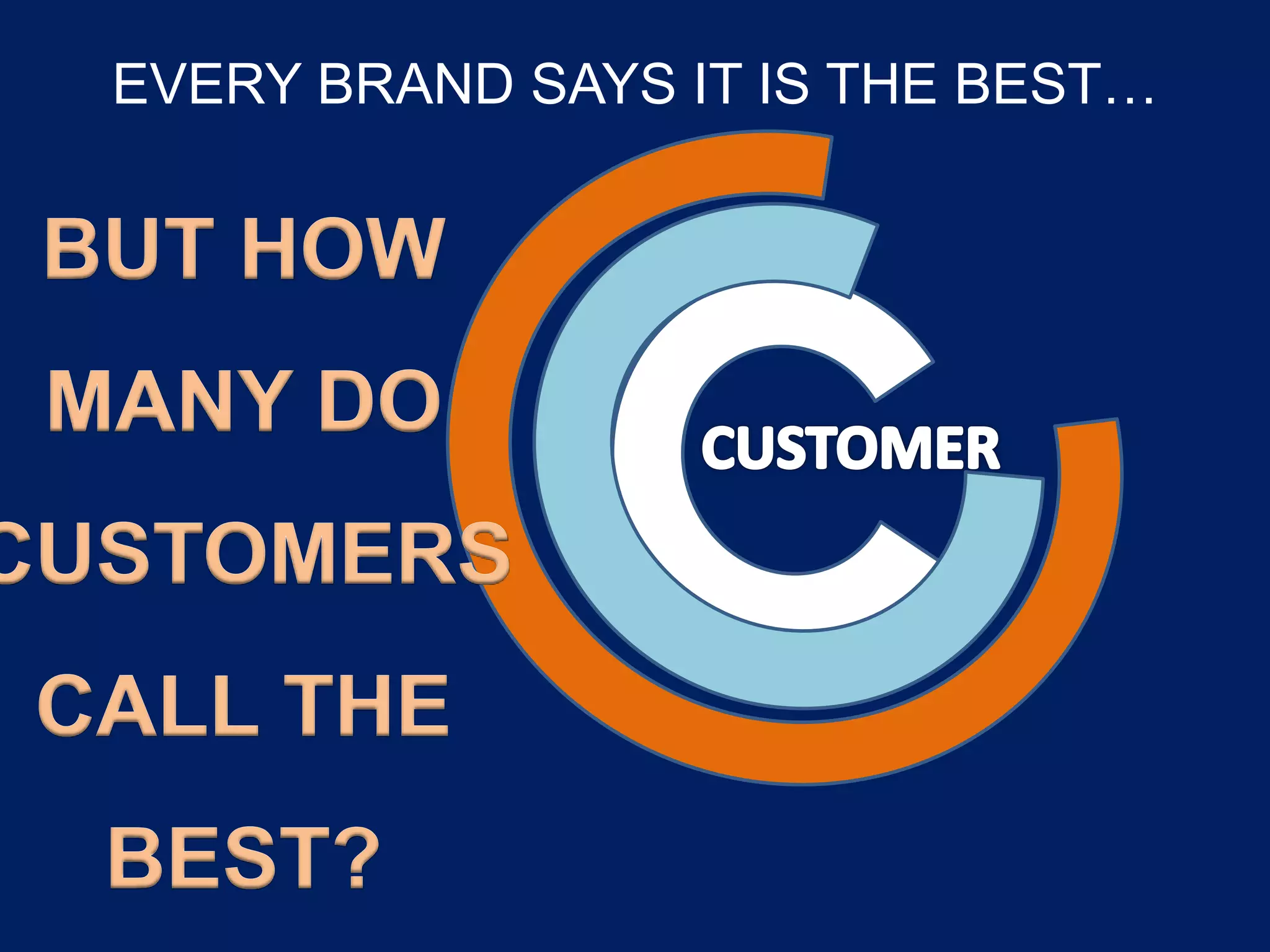 EVERY BRAND SAYS IT IS THE BEST…

BUT HOW MANY DO CUSTOMERS CALL THE BEST?

CUSTOMER